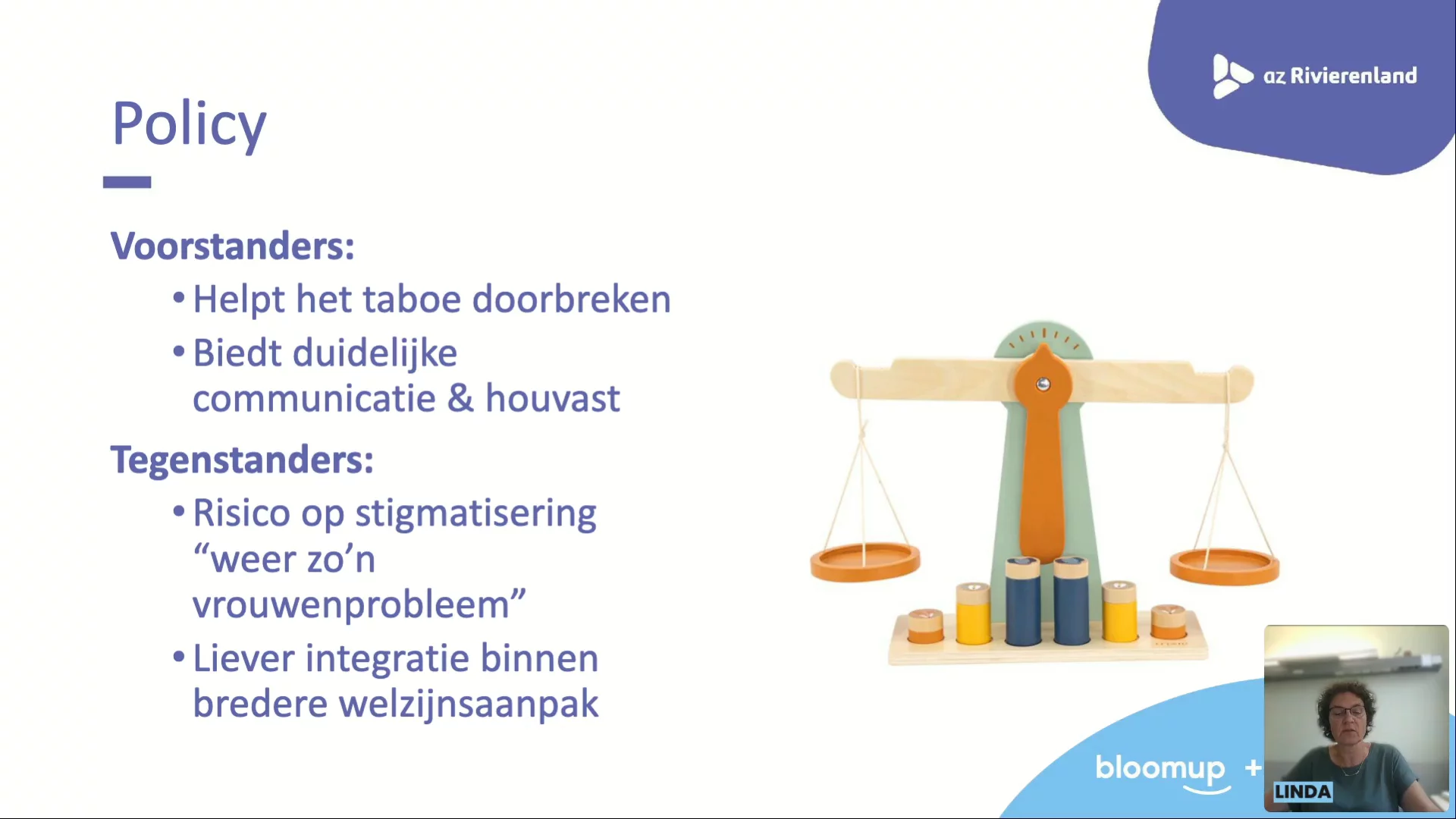 az Rivierenland

Policy

Voorstanders:

• Helpt het taboe doorbreken

• Biedt duidelijke communicatie & houvast

Tegenstanders:

• Risico op stigmatisering “weer zo’n vrouwenprobleem”

• Liever integratie binnen bredere welzijnsaanpak

bloomup +

LINDA